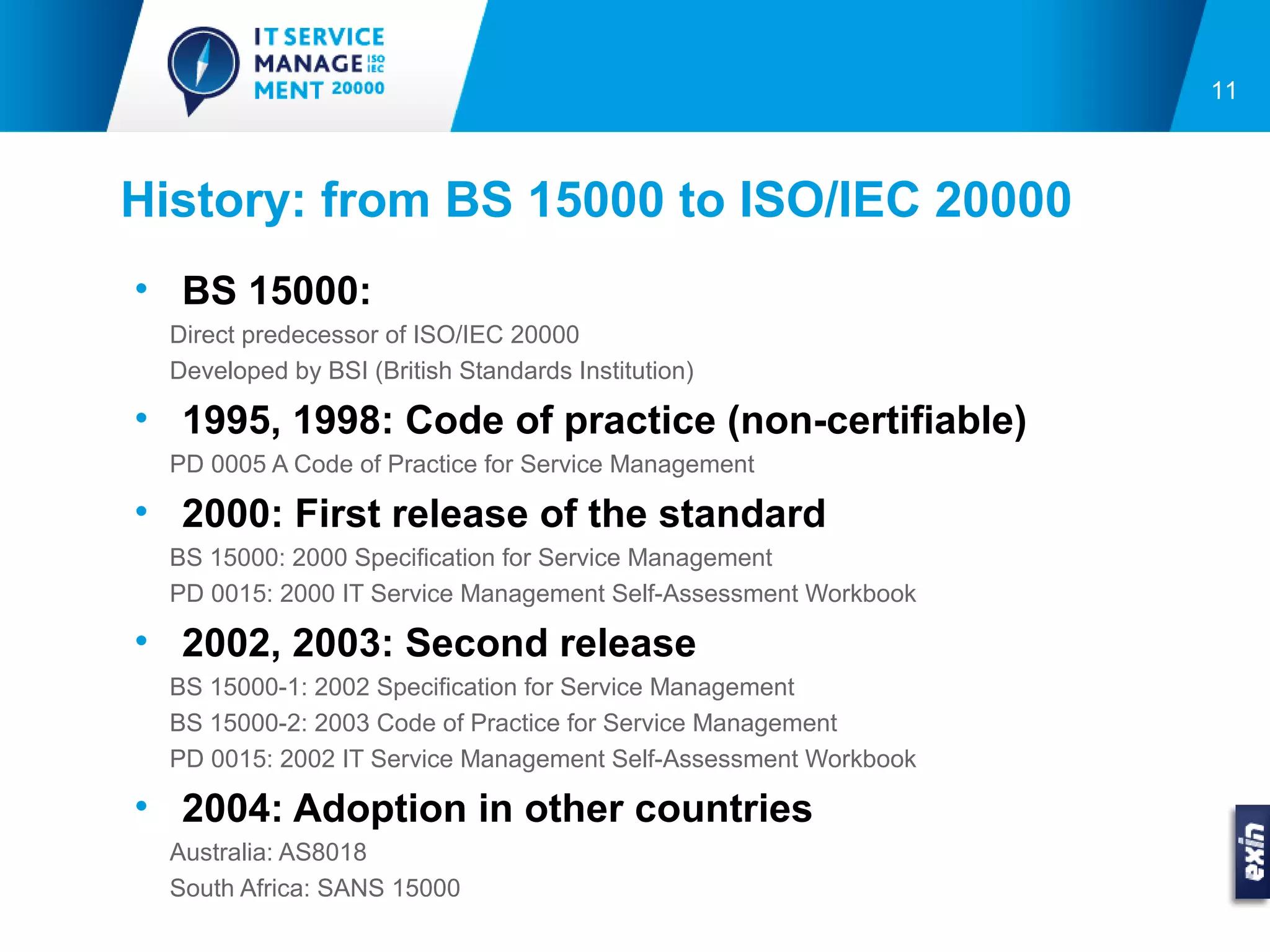 IT SERVICE MANAGE ISO IEC MENT 20000

11

History: from BS 15000 to ISO/IEC 20000

• BS 15000:

Direct predecessor of ISO/IEC 20000

Developed by BSI (British Standards Institution)

• 1995, 1998: Code of practice (non-certifiable)

PD 0005 A Code of Practice for Service Management

• 2000: First release of the standard

BS 15000: 2000 Specification for Service Management

PD 0015: 2000 IT Service Management Self-Assessment Workbook

• 2002, 2003: Second release

BS 15000-1: 2002 Specification for Service Management

BS 15000-2: 2003 Code of Practice for Service Management

PD 0015: 2002 IT Service Management Self-Assessment Workbook

• 2004: Adoption in other countries

Australia: AS8018

South Africa: SANS 15000

exin